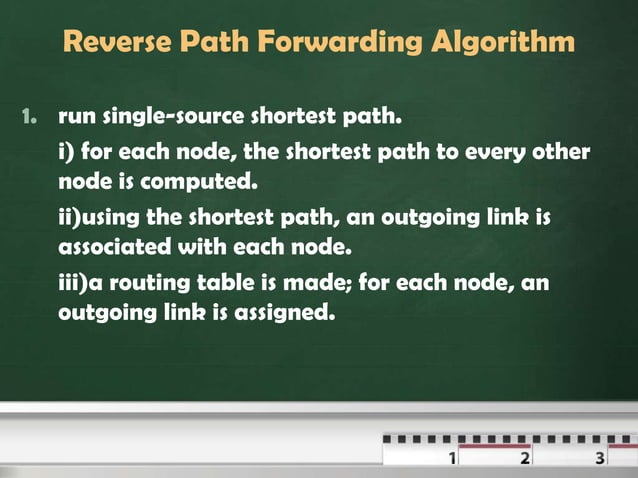 Reverse Path Forwarding Algorithm

1. run single-source shortest path.

i) for each node, the shortest path to every other node is computed.

ii)using the shortest path, an outgoing link is associated with each node.

iii)a routing table is made; for each node, an outgoing link is assigned.

1 2 3